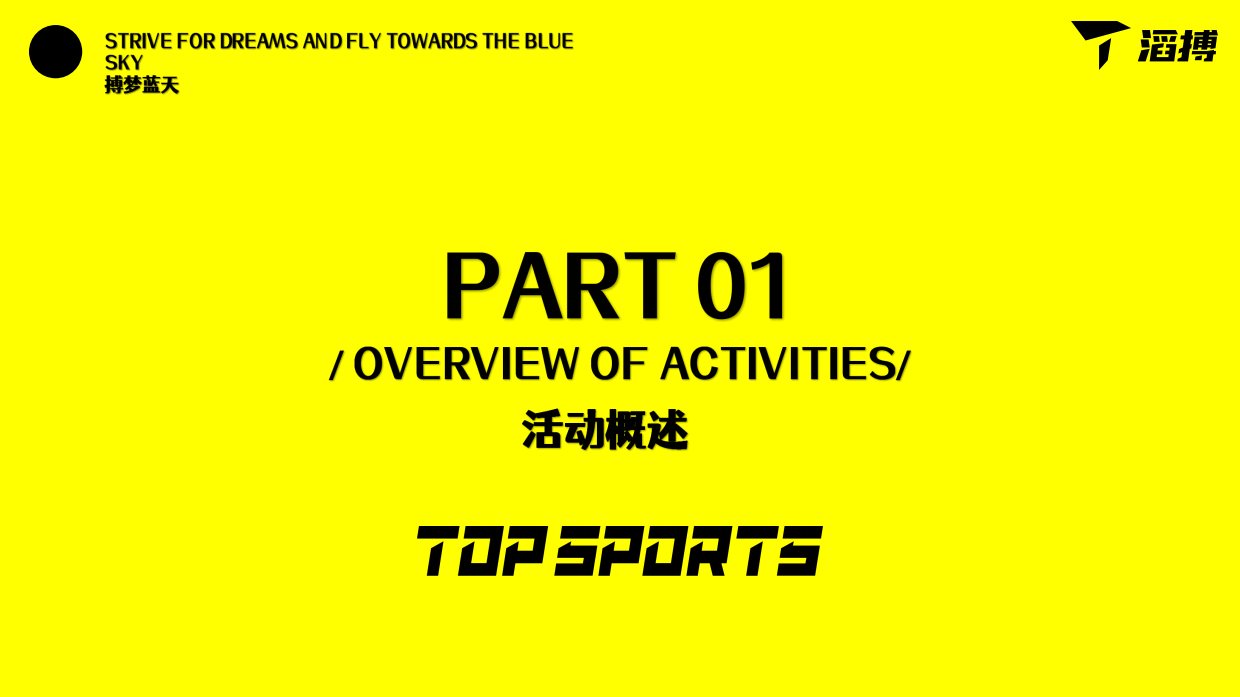 STRIVE FOR DREAMS AND FLY TOWARDS THE BLUE SKY
搏梦蓝天

滔搏

PART 01
/ OVERVIEW OF ACTIVITIES/
活动概述

TOP SPORTS